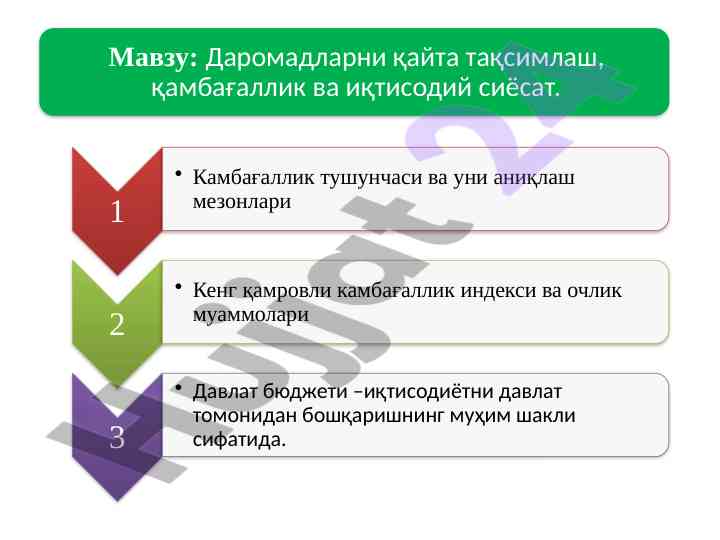 Мавзу: Даромадларни қайта тақсимлаш, қамбағаллик ва иқтисодий сиёсат.

1

• Камбағаллик тушунчаси ва уни аниқлаш мезонлари

2

• Кенг қамровли камбағаллик индекси ва очлик муаммолари

3

• Давлат бюджети –иқтисодиётни давлат томонидан бошқаришнинг муҳим шакли сифатида.

Hujjat 24